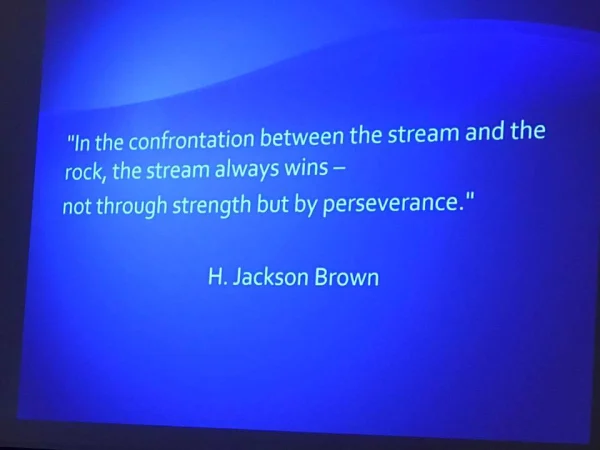 "In the confrontation between the stream and the rock, the stream always wins –
not through strength but by perseverance."

H. Jackson Brown